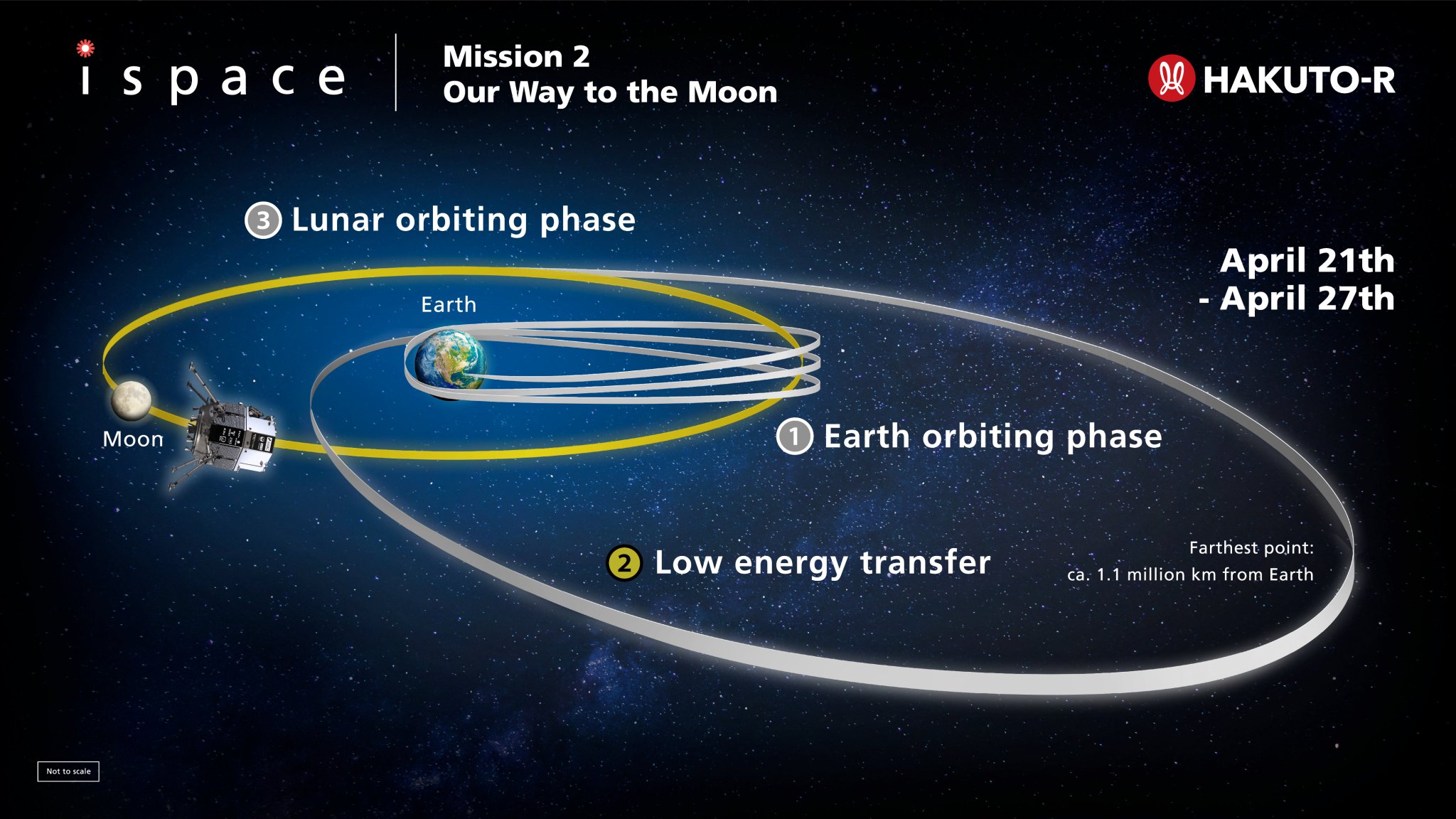 ispace

Mission 2
Our Way to the Moon

HAKUTO-R

③ Lunar orbiting phase

April 21th
- April 27th

Earth

Moon

① Earth orbiting phase

② Low energy transfer

Farthest point:
ca. 1.1 million km from Earth

Not to scale